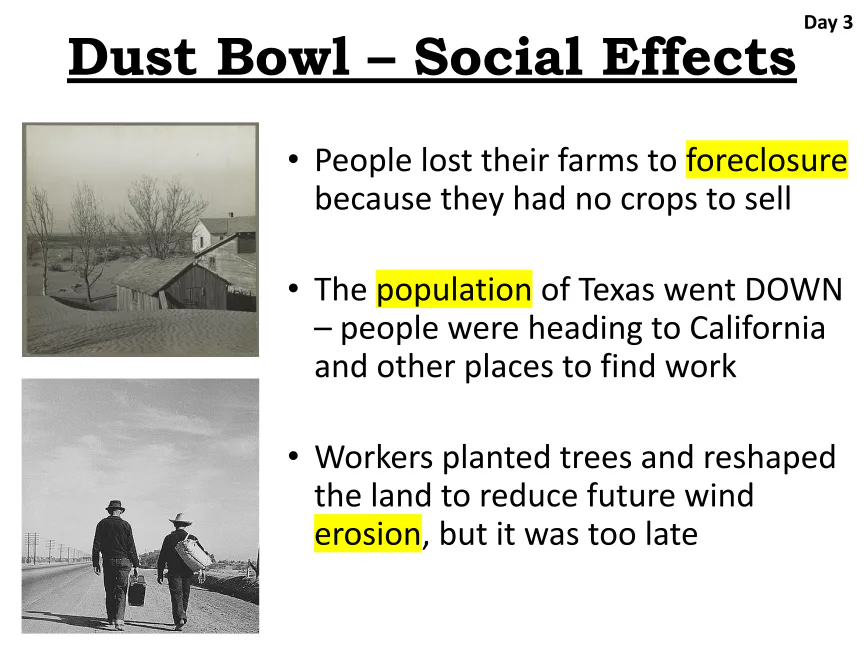 Day 3

Dust Bowl – Social Effects

• People lost their farms to foreclosure because they had no crops to sell

• The population of Texas went DOWN – people were heading to California and other places to find work

• Workers planted trees and reshaped the land to reduce future wind erosion, but it was too late